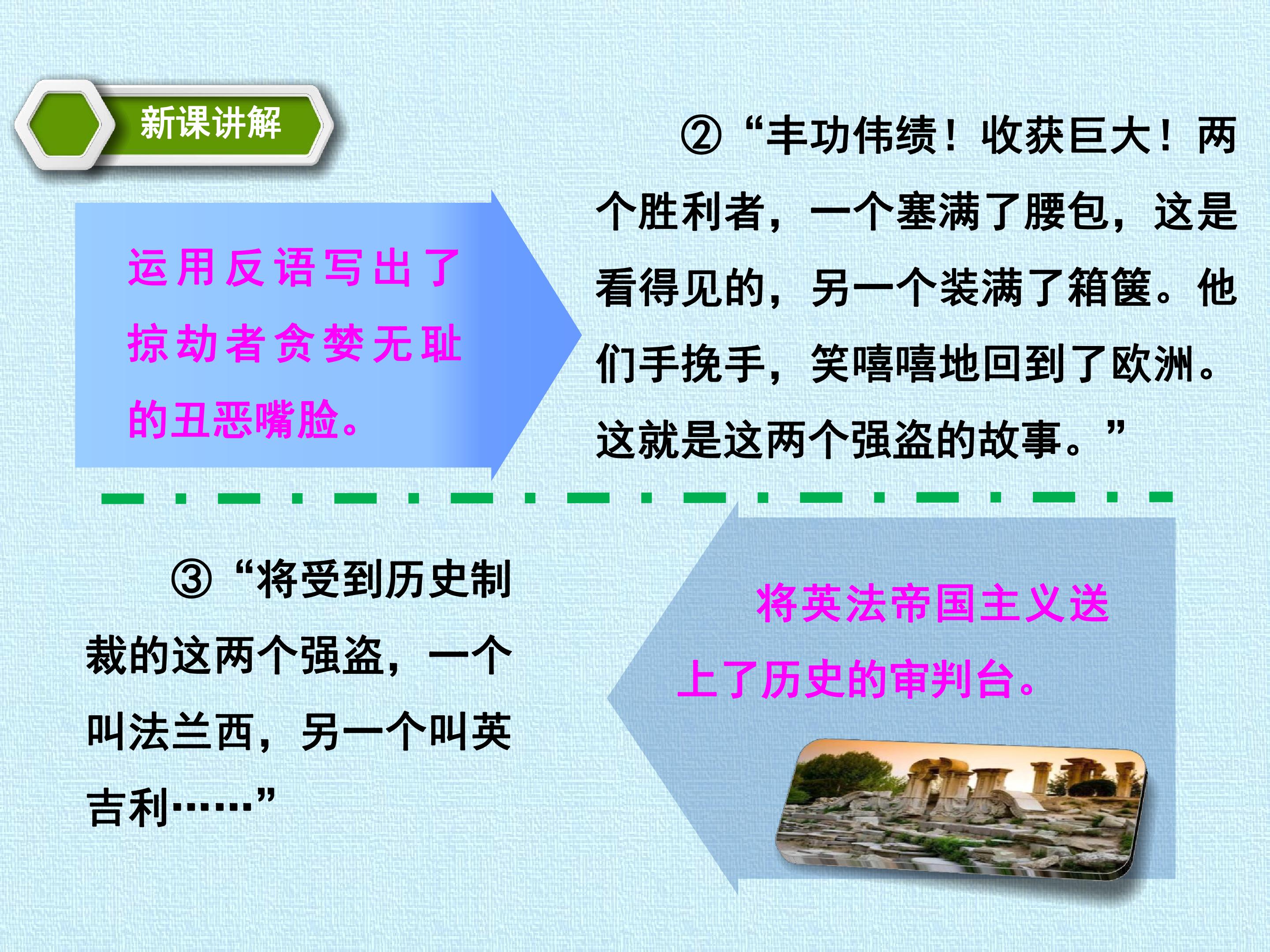 新课讲解

运用反语写出了掠劫者贪婪无耻的丑恶嘴脸。

②“丰功伟绩！收获巨大！两个胜利者，一个塞满了腰包，这是看得见的，另一个装满了箱箧。他们手挽手，笑嘻嘻地回到了欧洲。这就是这两个强盗的故事。”

③“将受到历史制裁的这两个强盗，一个叫法兰西，另一个叫英吉利……”

将英法帝国主义送上了历史的审判台。